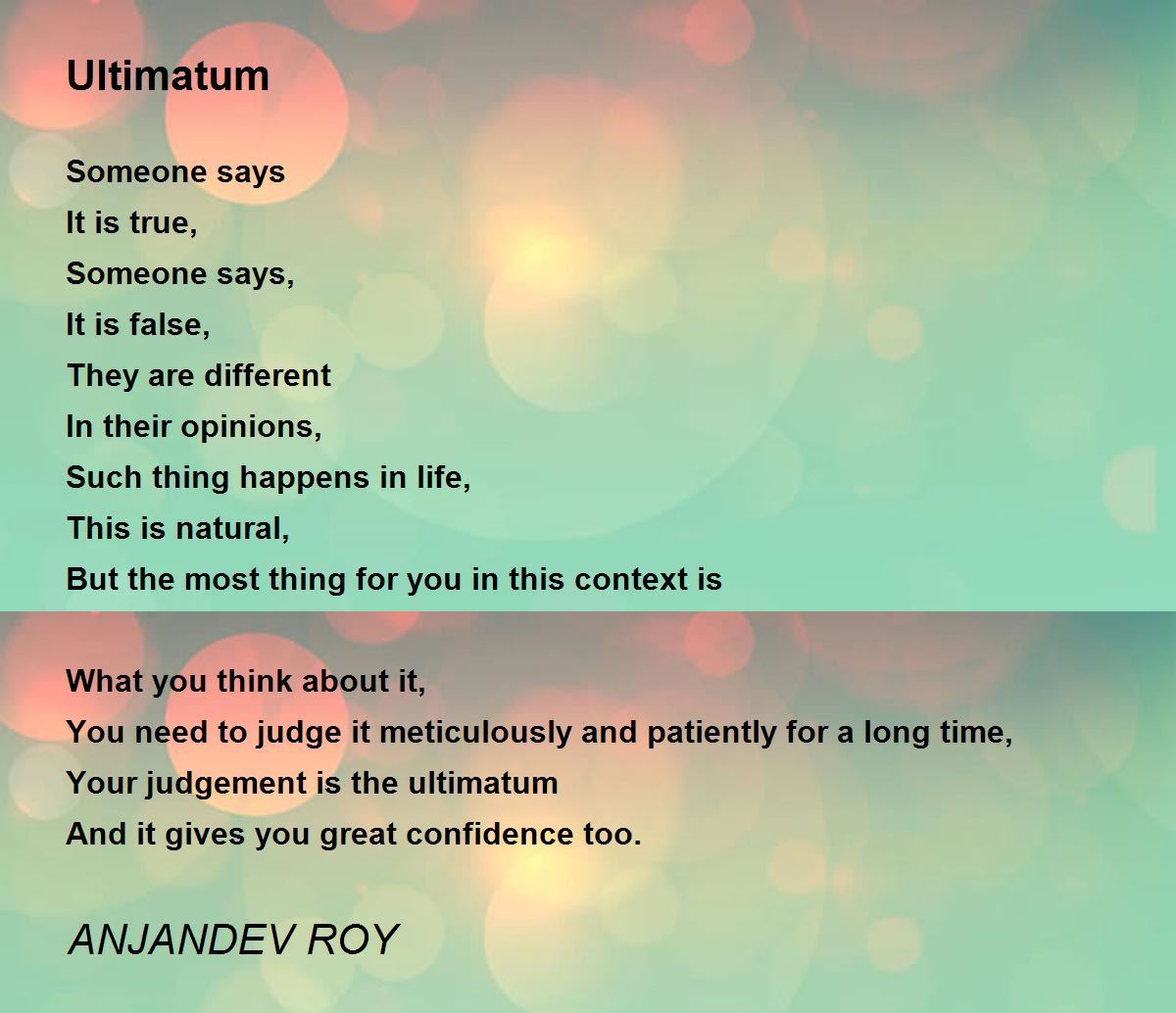 Ultimatum

Someone says
It is true,
Someone says,
It is false,
They are different
In their opinions,
Such thing happens in life,
This is natural,
But the most thing for you in this context is

What you think about it,
You need to judge it meticulously and patiently for a long time,
Your judgement is the ultimatum
And it gives you great confidence too.

ANJANDEV ROY